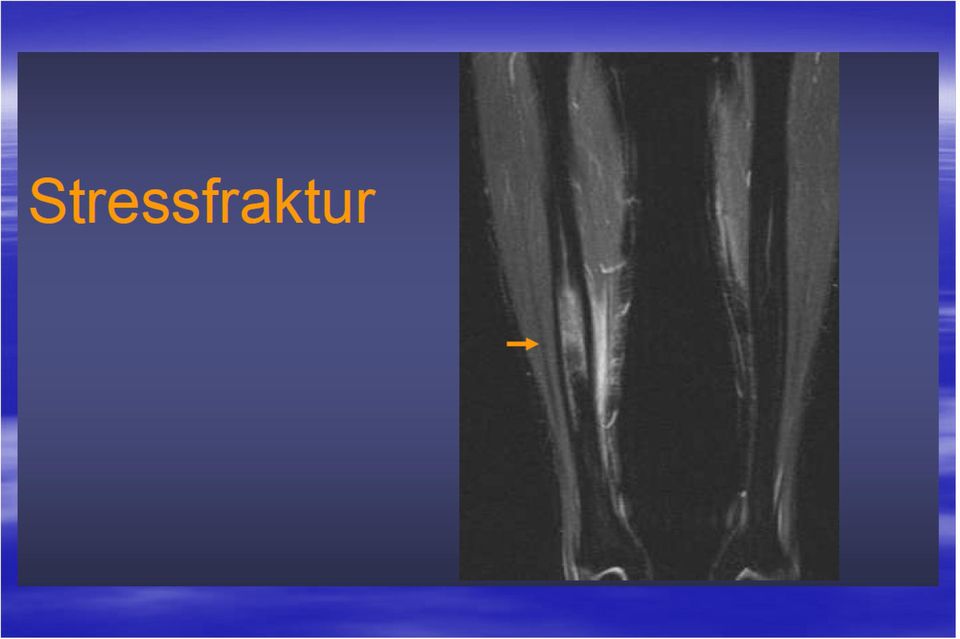 Stressfraktur